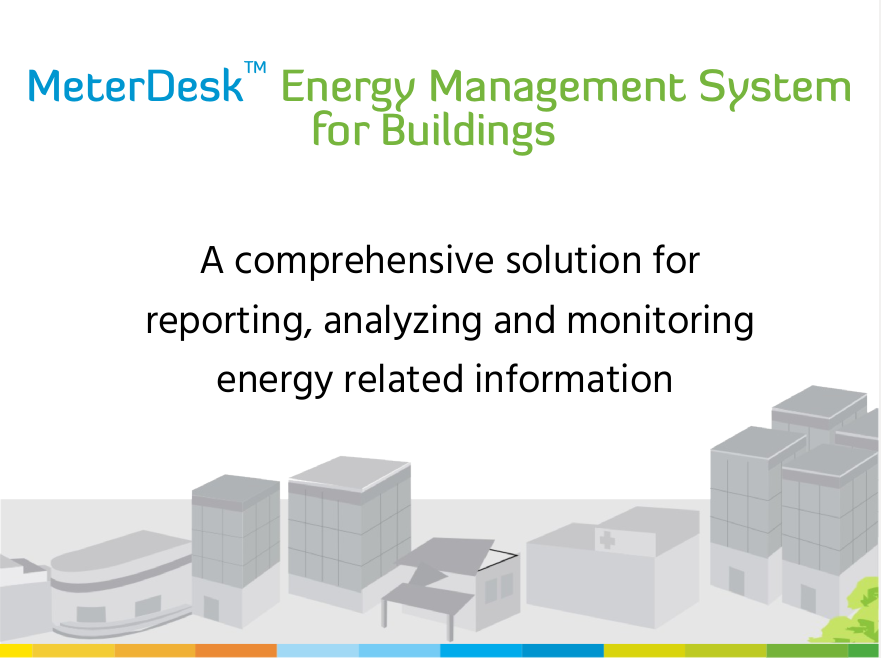 MeterDesk™ Energy Management System for Buildings

A comprehensive solution for reporting, analyzing and monitoring energy related information